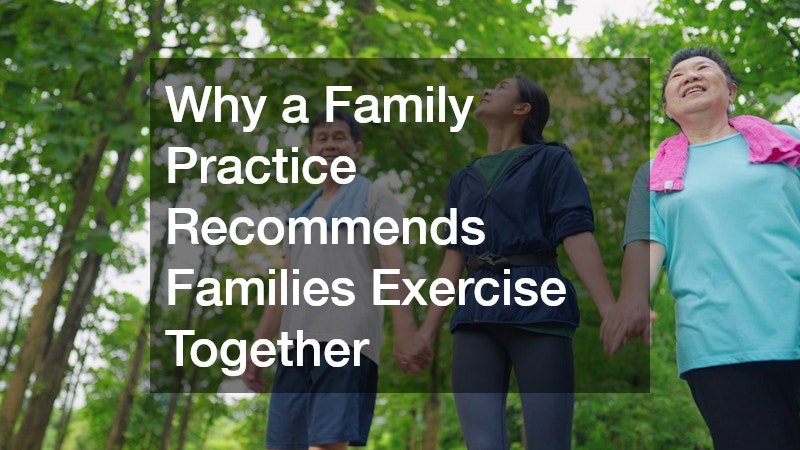 Why a Family Practice Recommends Families Exercise Together